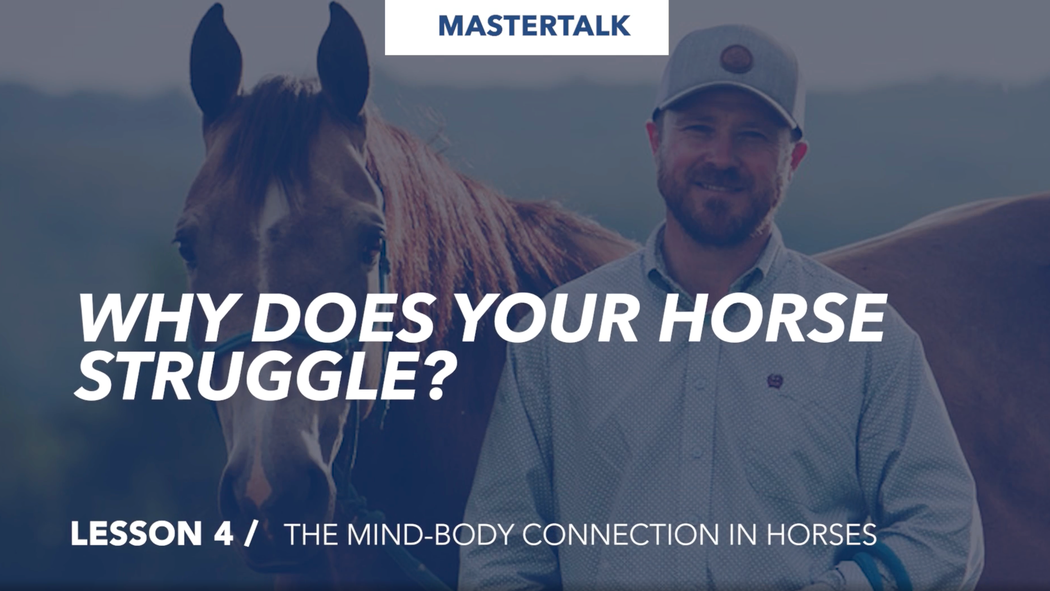 MASTERTALK

WHY DOES YOUR HORSE STRUGGLE?

LESSON 4 / THE MIND-BODY CONNECTION IN HORSES